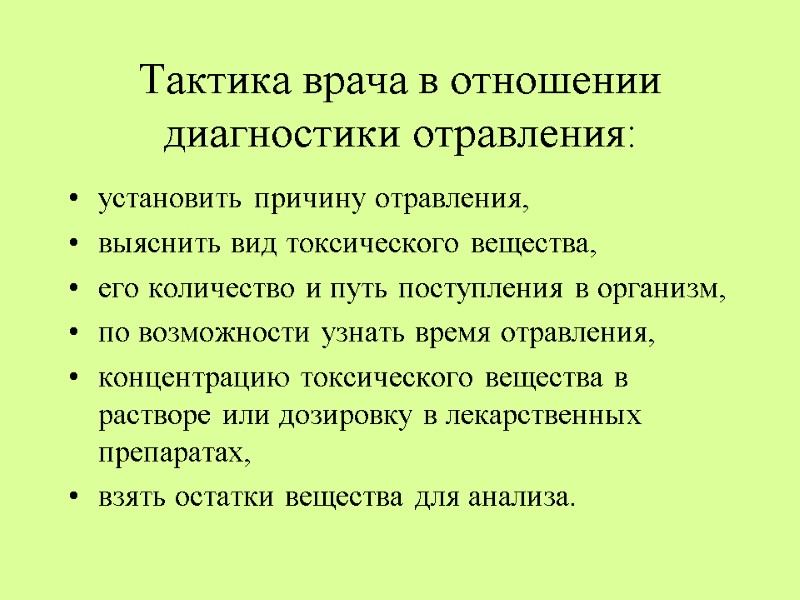 Тактика врача в отношении диагностики отравления:

• установить причину отравления,
• выяснить вид токсического вещества,
• его количество и путь поступления в организм,
• по возможности узнать время отравления,
• концентрацию токсического вещества в растворе или дозировку в лекарственных препаратах,
• взять остатки вещества для анализа.